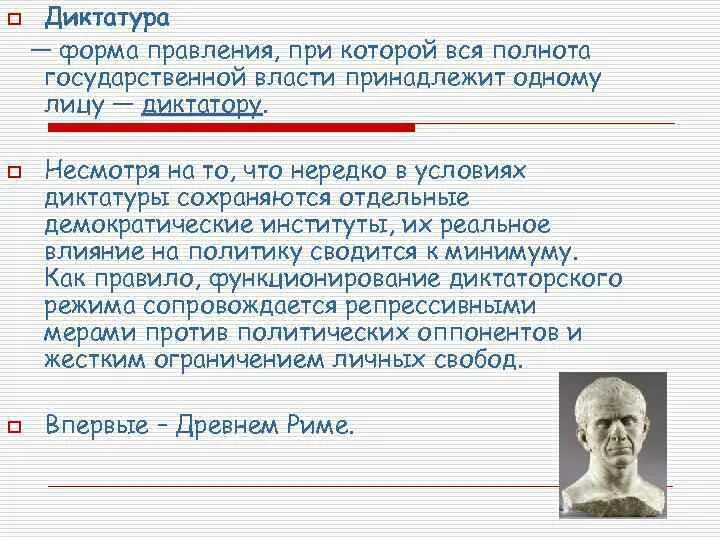 Диктатура

— форма правления, при которой вся полнота государственной власти принадлежит одному лицу — диктатору.

Несмотря на то, что нередко в условиях диктатуры сохраняются отдельные демократические институты, их реальное влияние на политику сводится к минимуму. Как правило, функционирование диктаторского режима сопровождается репрессивными мерами против политических оппонентов и жестким ограничением личных свобод.

Впервые – Древнем Риме.